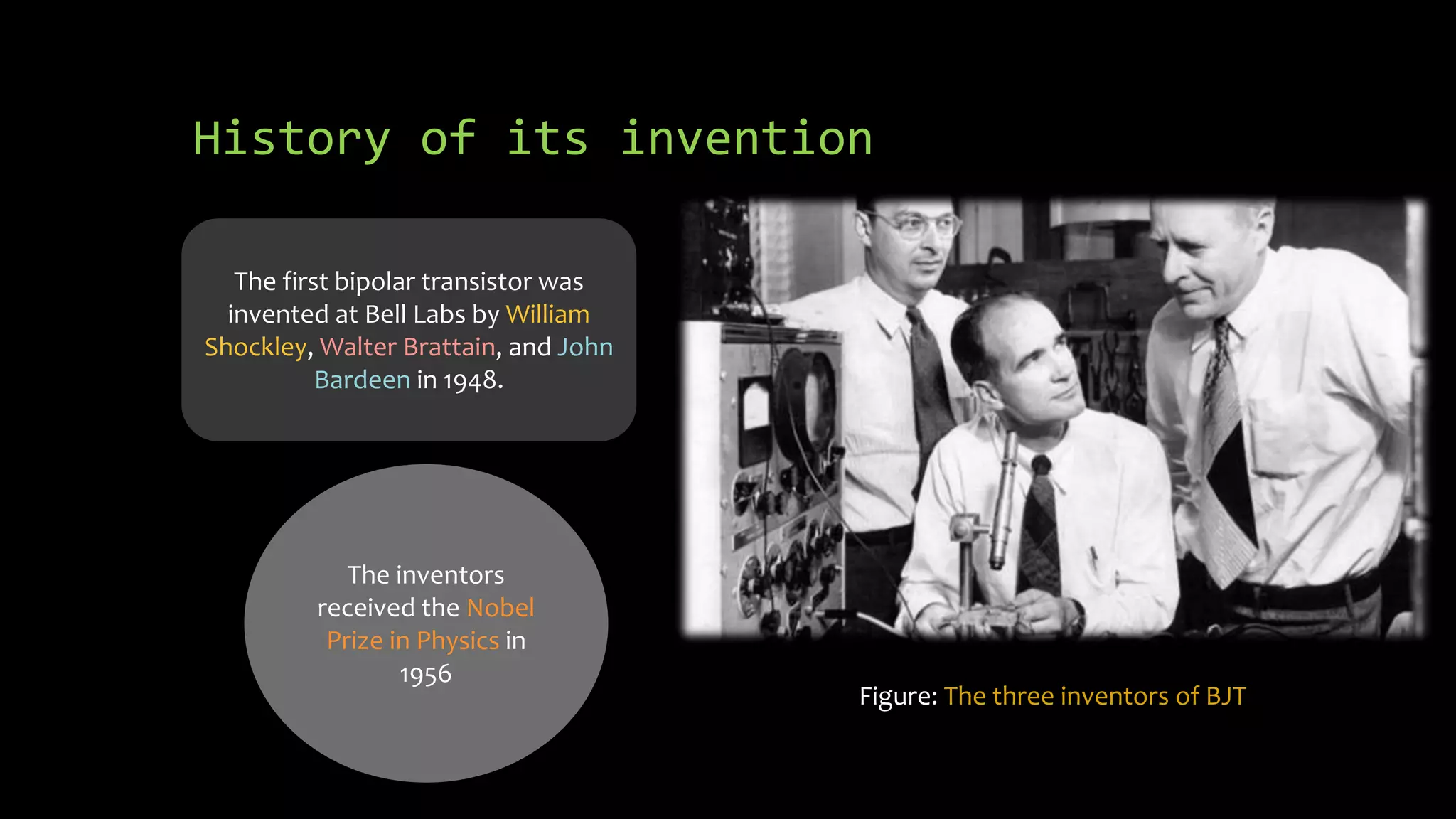 History of its invention

The first bipolar transistor was invented at Bell Labs by William Shockley, Walter Brattain, and John Bardeen in 1948.

The inventors received the Nobel Prize in Physics in 1956

Figure: The three inventors of BJT